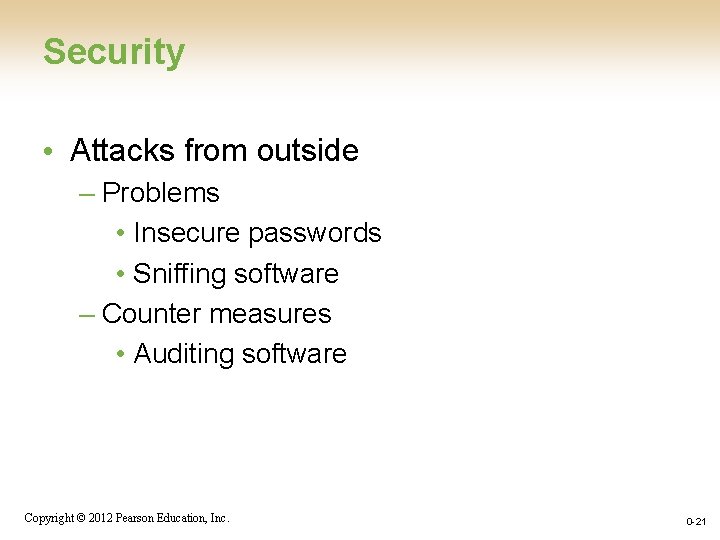 Security

• Attacks from outside
– Problems
• Insecure passwords
• Sniffing software
– Counter measures
• Auditing software

Copyright © 2012 Pearson Education, Inc.

0-21